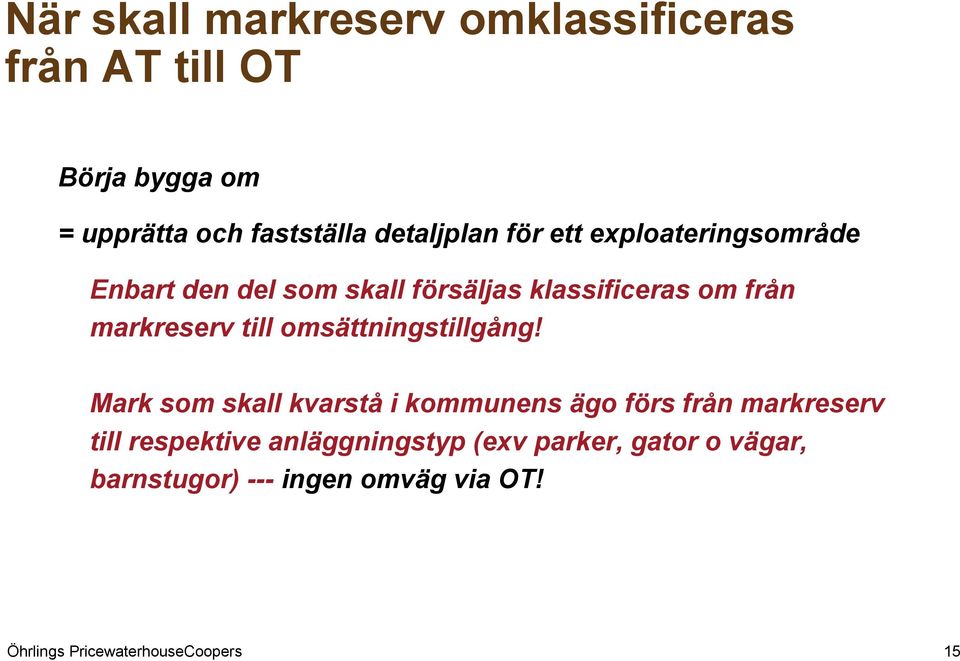 När skall markreserv omklassificeras från AT till OT

Börja bygga om

= upprätta och fastställa detaljplan för ett exploateringsområde

Enbart den del som skall försäljas klassificeras om från markreserv till omsättningstillgång!

Mark som skall kvarstå i kommunens ägo förs från markreserv till respektive anläggningstyp (exv parker, gator o vägar, barnstugor) --- ingen omväg via OT!

Öhrlings PricewaterhouseCoopers

15